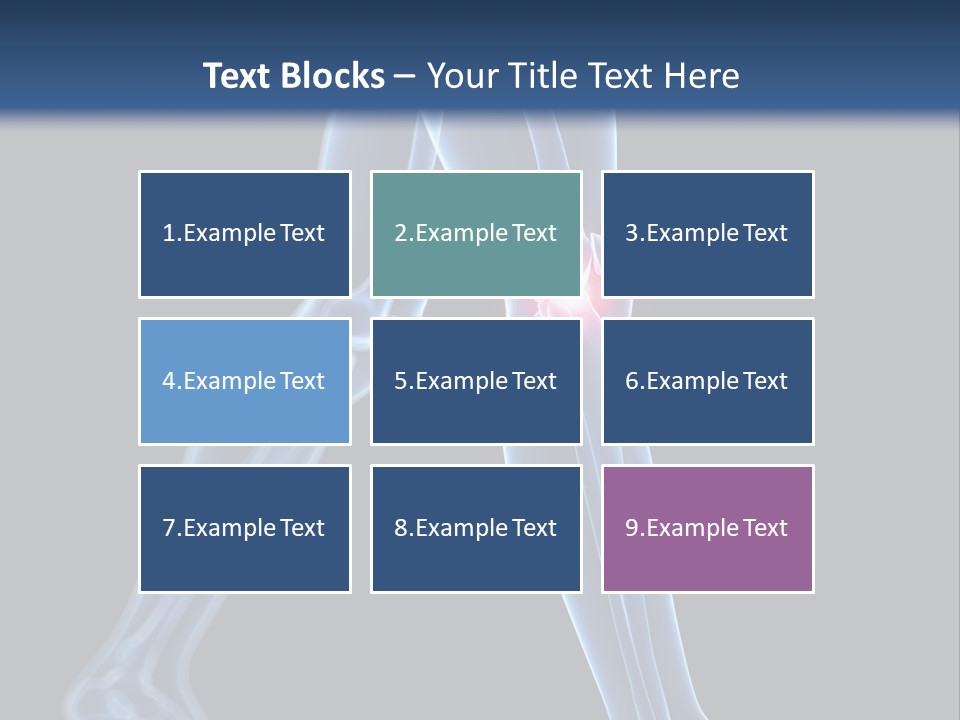 Text Blocks – Your Title Text Here

1.Example Text

2.Example Text

3.Example Text

4.Example Text

5.Example Text

6.Example Text

7.Example Text

8.Example Text

9.Example Text